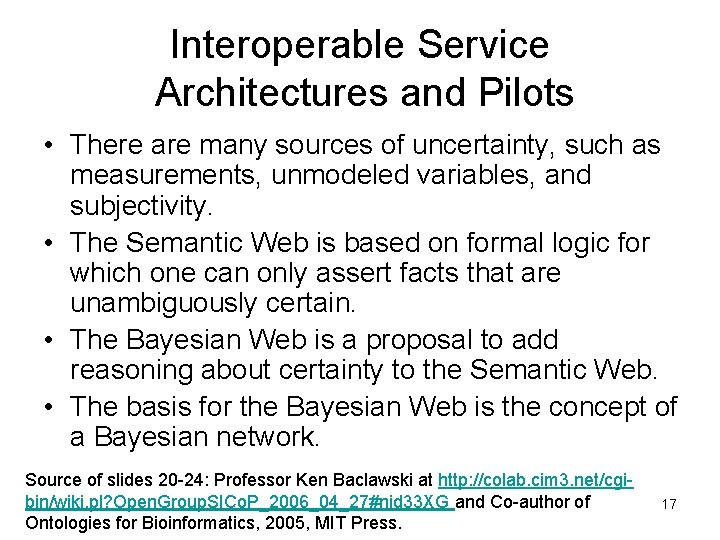 Interoperable Service Architectures and Pilots

• There are many sources of uncertainty, such as measurements, unmodeled variables, and subjectivity.

• The Semantic Web is based on formal logic for which one can only assert facts that are unambiguously certain.

• The Bayesian Web is a proposal to add reasoning about certainty to the Semantic Web.

• The basis for the Bayesian Web is the concept of a Bayesian network.

Source of slides 20-24: Professor Ken Baclawski at http://colab.cim3.net/cgi-bin/wiki.pl?OpenGroupSICoP_2006_04_27#nid33XG and Co-author of Ontologies for Bioinformatics, 2005, MIT Press.

17